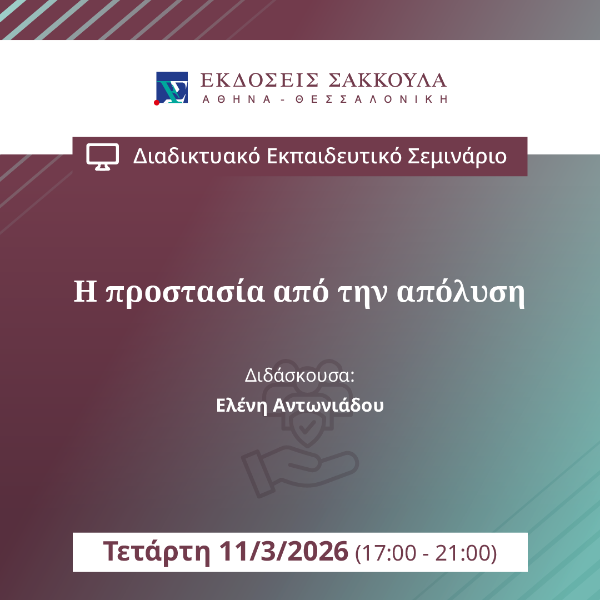 ΕΚΔΟΣΕΙΣ ΣΑΚΚΟΥΛΑ
ΑΘΗΝΑ - ΘΕΣΣΑΛΟΝΙΚΗ

Διαδικτυακό Εκπαιδευτικό Σεμινάριο

Η προστασία από την απόλυση

Διδάσκουσα:
Ελένη Αντωνιάδου

Τετάρτη 11/3/2026 (17:00 - 21:00)